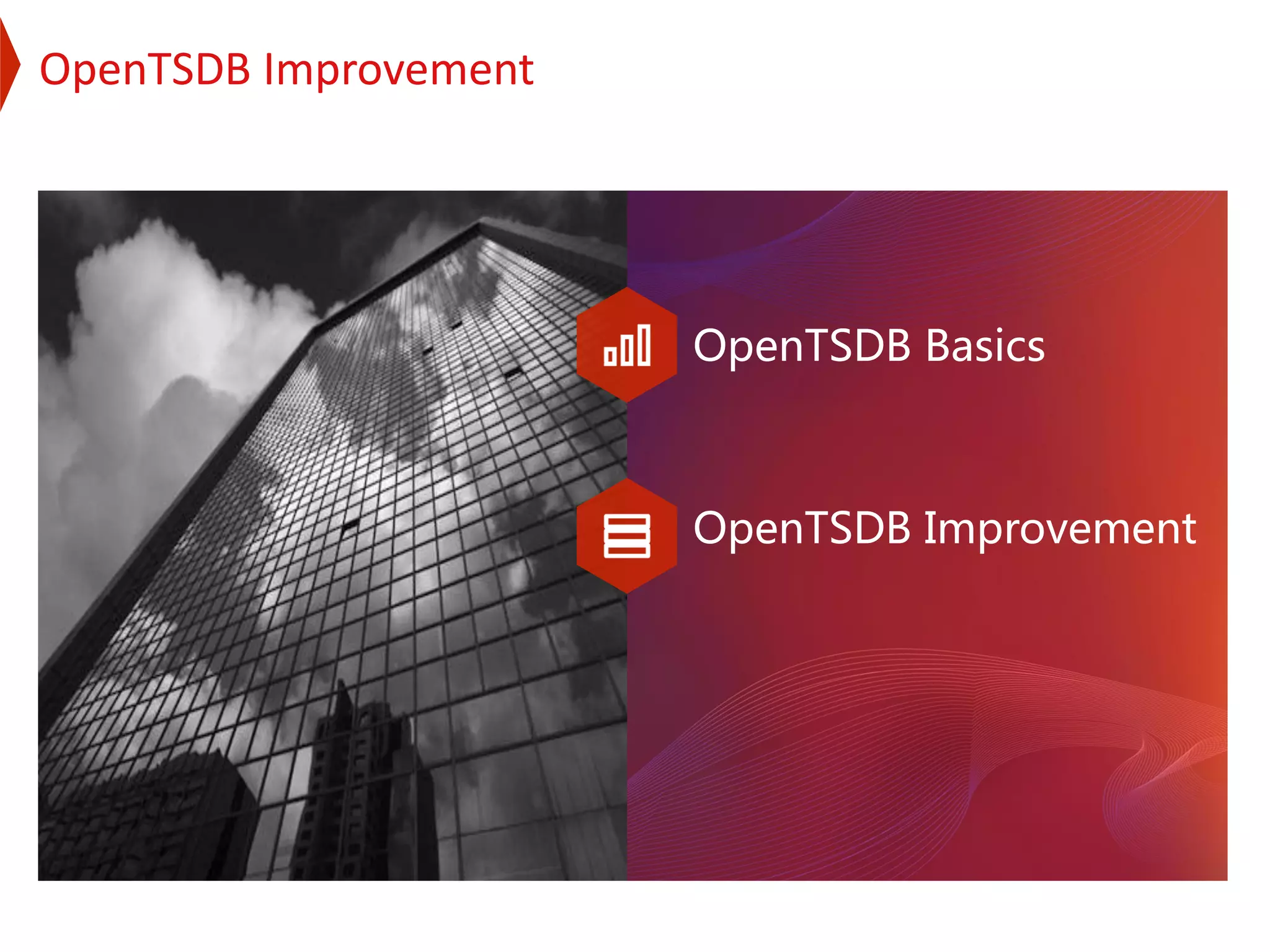 OpenTSDB Improvement

OpenTSDB Basics

OpenTSDB Improvement